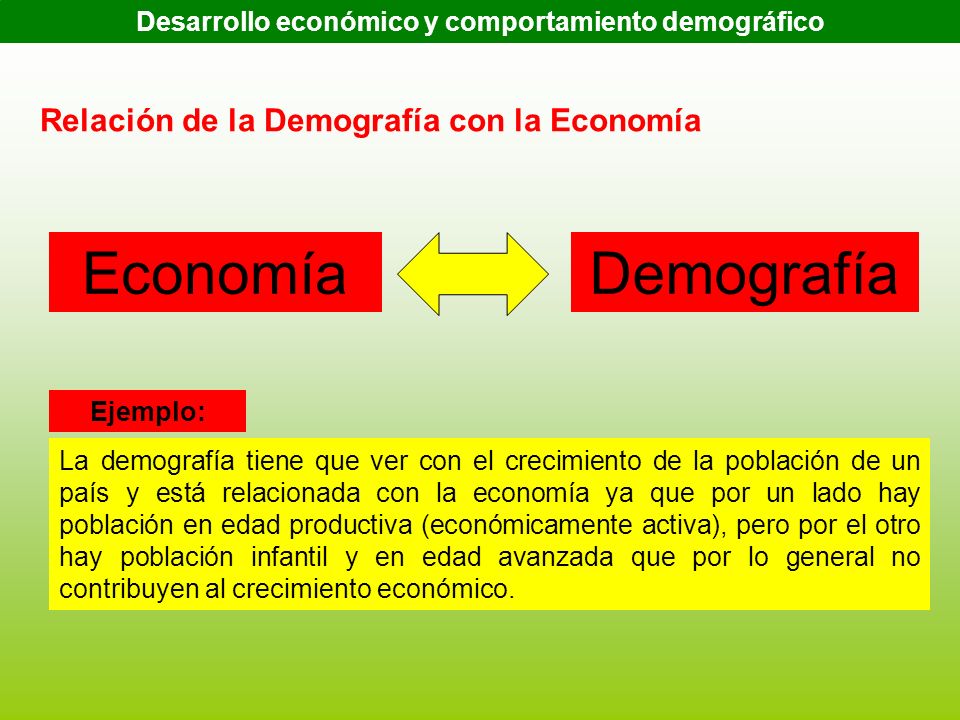 Desarrollo económico y comportamiento demográfico

Relación de la Demografía con la Economía

Economía

Demografía

Ejemplo:

La demografía tiene que ver con el crecimiento de la población de un país y está relacionada con la economía ya que por un lado hay población en edad productiva (económicamente activa), pero por el otro hay población infantil y en edad avanzada que por lo general no contribuyen al crecimiento económico.